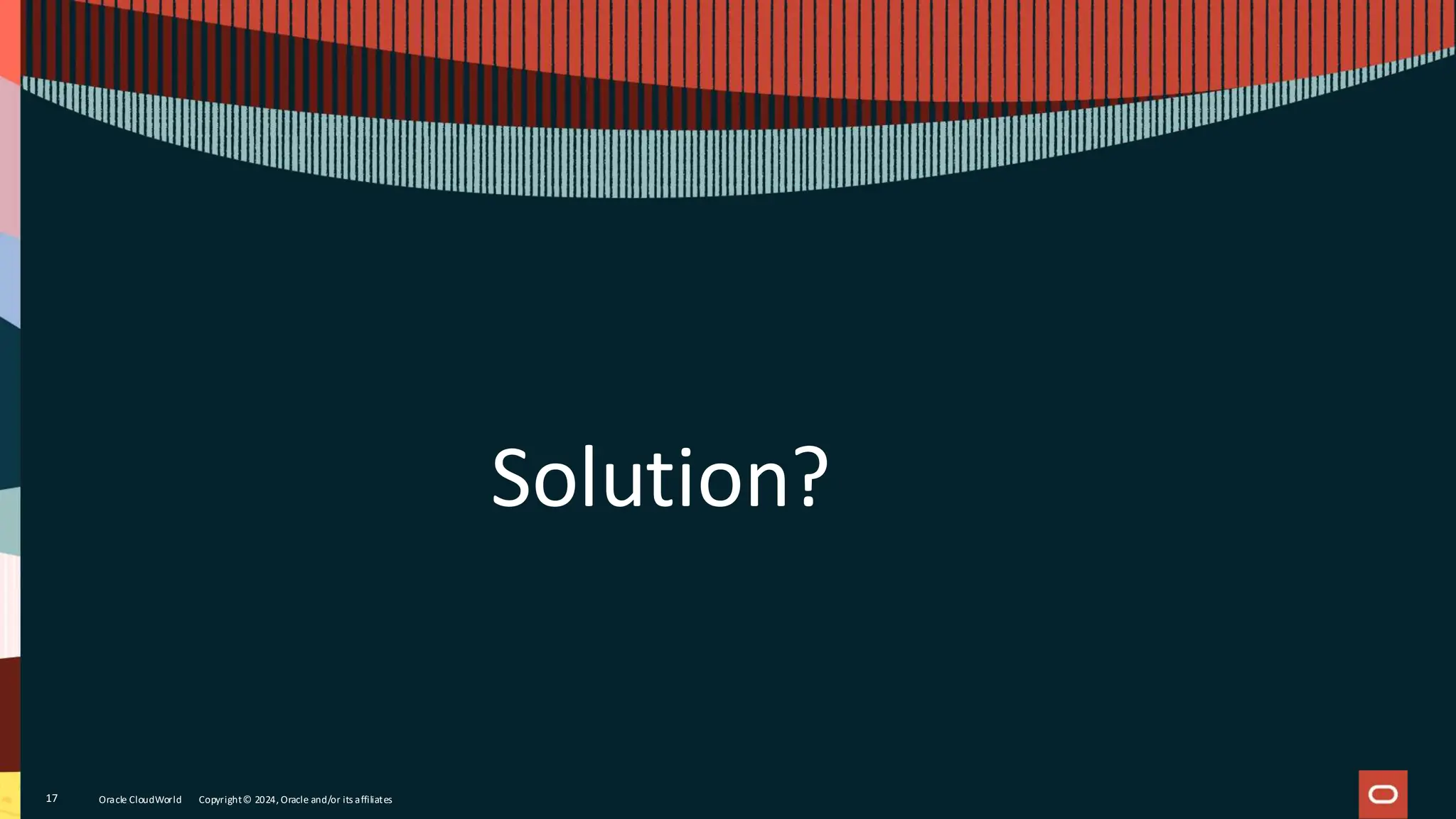 Solution?

17 Oracle CloudWorld Copyright © 2024, Oracle and/or its affiliates